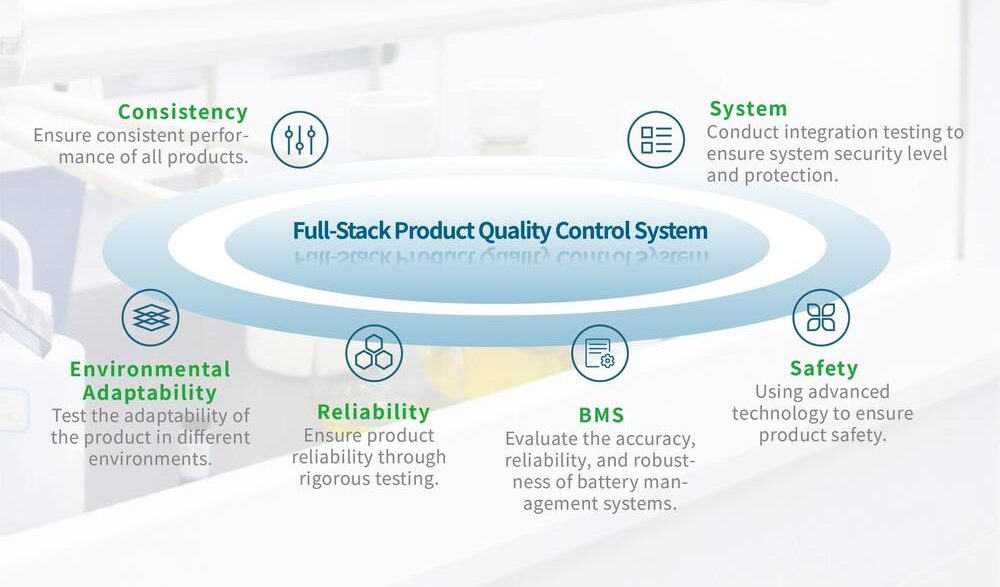 Consistency
Ensure consistent performance of all products.

System
Conduct integration testing to ensure system security level and protection.

Full-Stack Product Quality Control System

Environmental Adaptability
Test the adaptability of the product in different environments.

Reliability
Ensure product reliability through rigorous testing.

BMS
Evaluate the accuracy, reliability, and robustness of battery management systems.

Safety
Using advanced technology to ensure product safety.